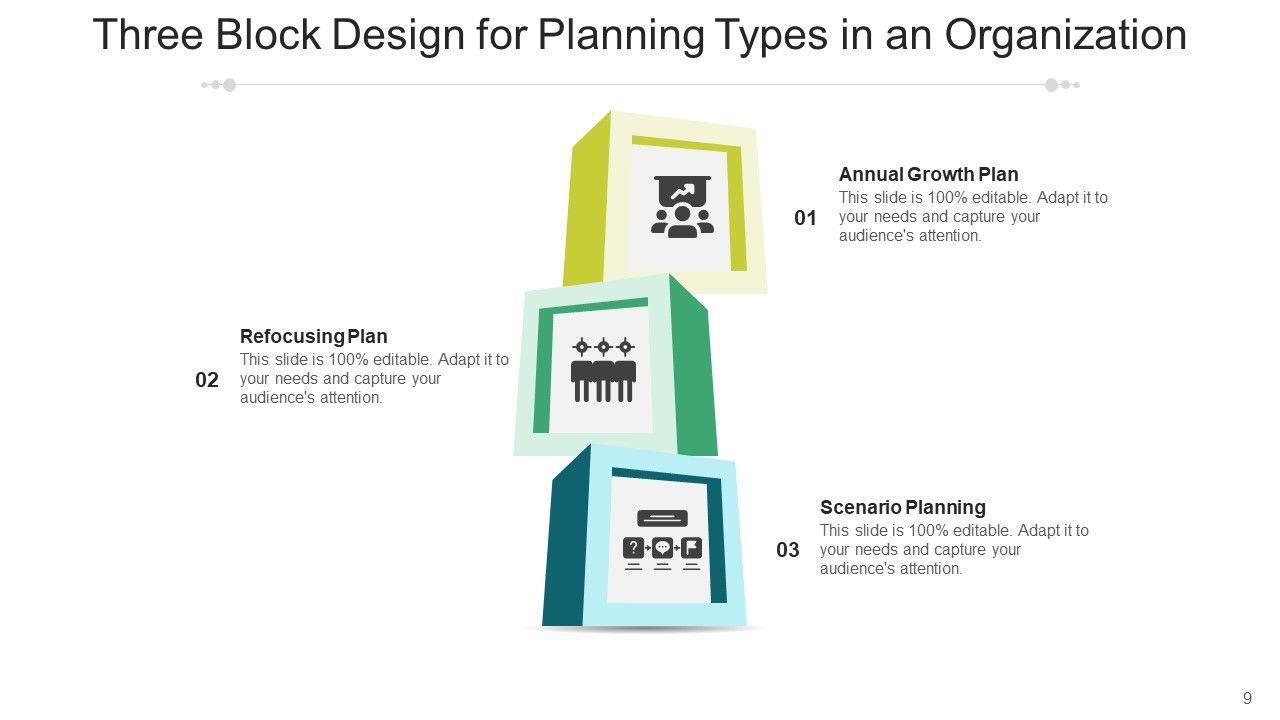 Three Block Design for Planning Types in an Organization

01
Annual Growth Plan
This slide is 100% editable. Adapt it to your needs and capture your audience's attention.

02
Refocusing Plan
This slide is 100% editable. Adapt it to your needs and capture your audience's attention.

03
Scenario Planning
This slide is 100% editable. Adapt it to your needs and capture your audience's attention.

9